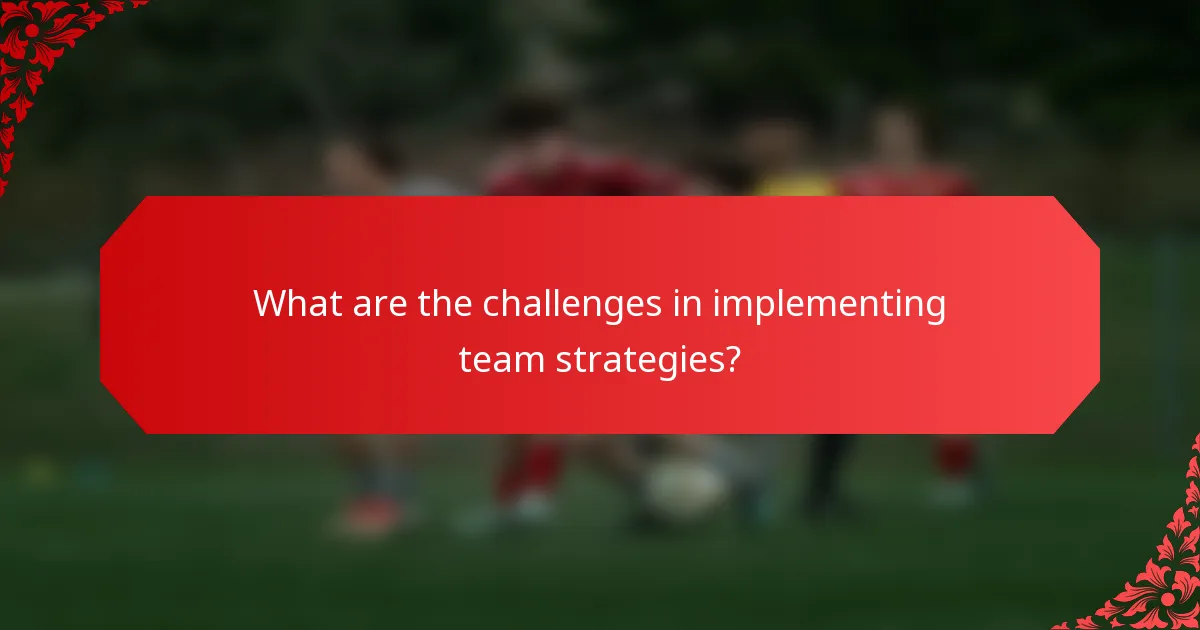 What are the challenges in implementing team strategies?